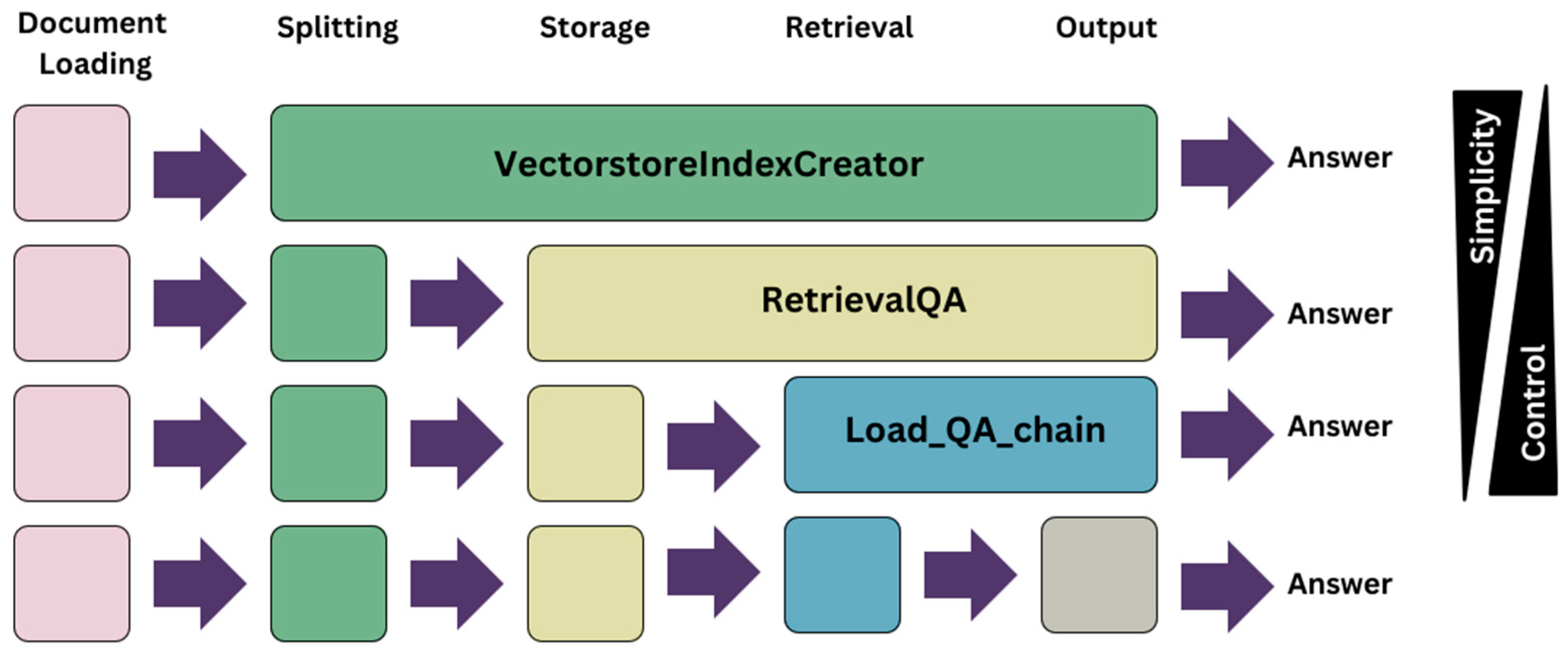 Document Loading

Splitting

Storage

Retrieval

Output

VectorstoreIndexCreator

Answer

RetrievalQA

Answer

Load_QA_chain

Answer

Answer

Simplicity

Control